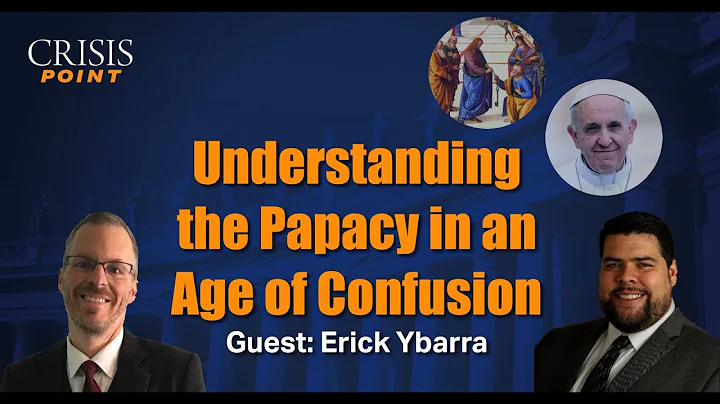 CRISIS POINT

Understanding the Papacy in an Age of Confusion

Guest: Erick Ybarra